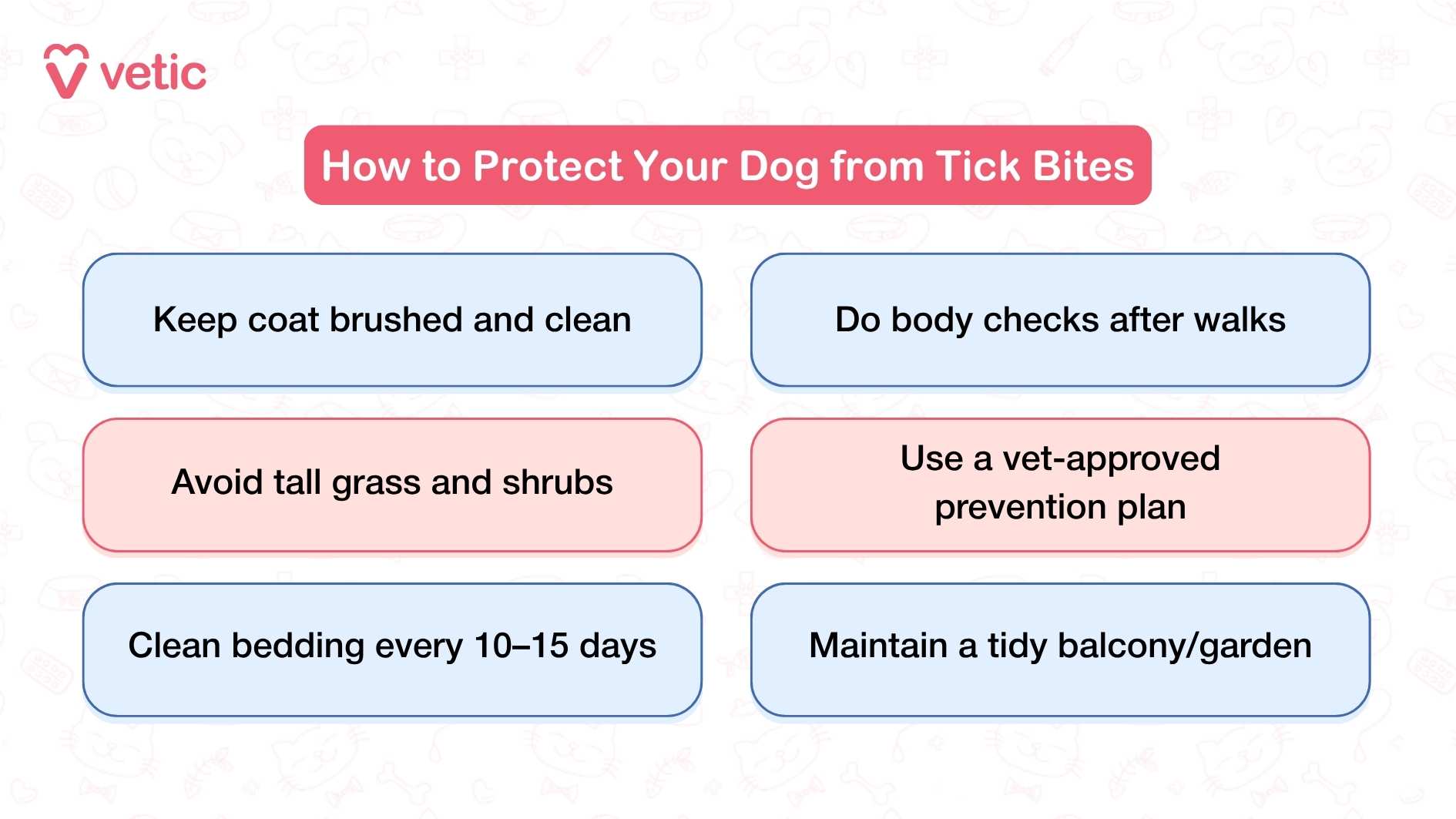 vetic

How to Protect Your Dog from Tick Bites

Keep coat brushed and clean

Do body checks after walks

Avoid tall grass and shrubs

Use a vet-approved prevention plan

Clean bedding every 10–15 days

Maintain a tidy balcony/garden